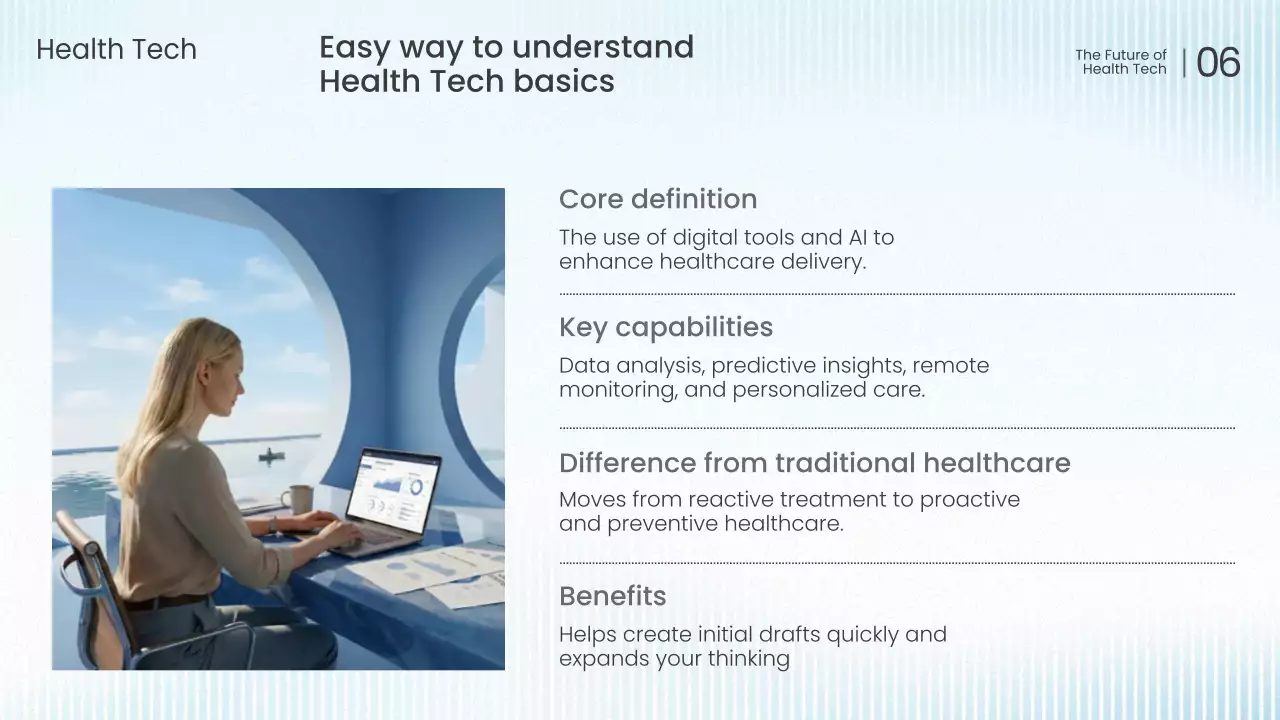 Health Tech

Easy way to understand Health Tech basics

The Future of Health Tech | 06

Core definition

The use of digital tools and AI to enhance healthcare delivery.

Key capabilities

Data analysis, predictive insights, remote monitoring, and personalized care.

Difference from traditional healthcare

Moves from reactive treatment to proactive and preventive healthcare.

Benefits

Helps create initial drafts quickly and expands your thinking